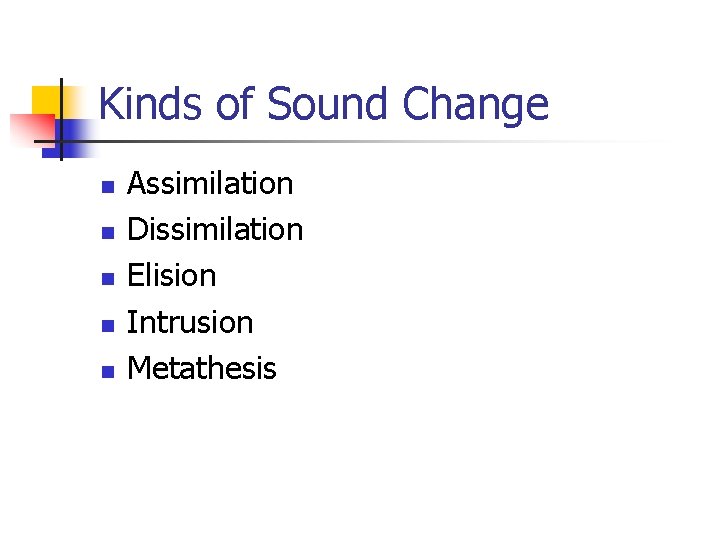 Kinds of Sound Change

- Assimilation
- Dissimilation
- Elision
- Intrusion
- Metathesis